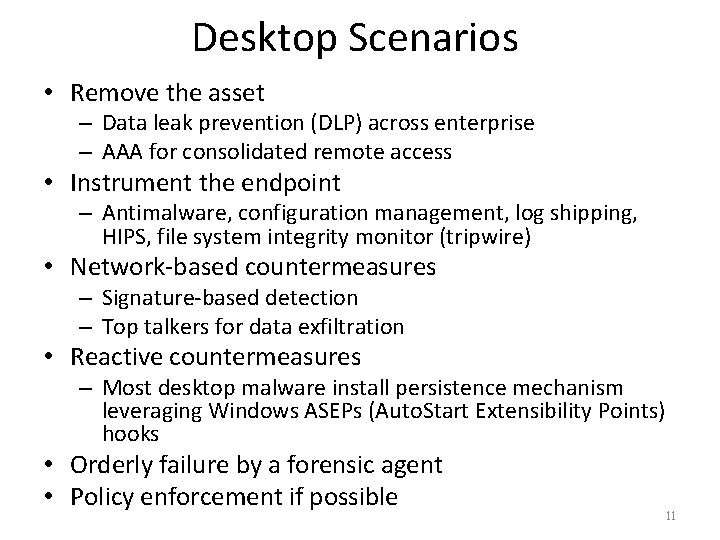 Desktop Scenarios

• Remove the asset
  – Data leak prevention (DLP) across enterprise
  – AAA for consolidated remote access
• Instrument the endpoint
  – Antimalware, configuration management, log shipping, HIPS, file system integrity monitor (tripwire)
• Network-based countermeasures
  – Signature-based detection
  – Top talkers for data exfiltration
• Reactive countermeasures
  – Most desktop malware install persistence mechanism leveraging Windows ASEPs (AutoStart Extensibility Points) hooks
• Orderly failure by a forensic agent
• Policy enforcement if possible

11